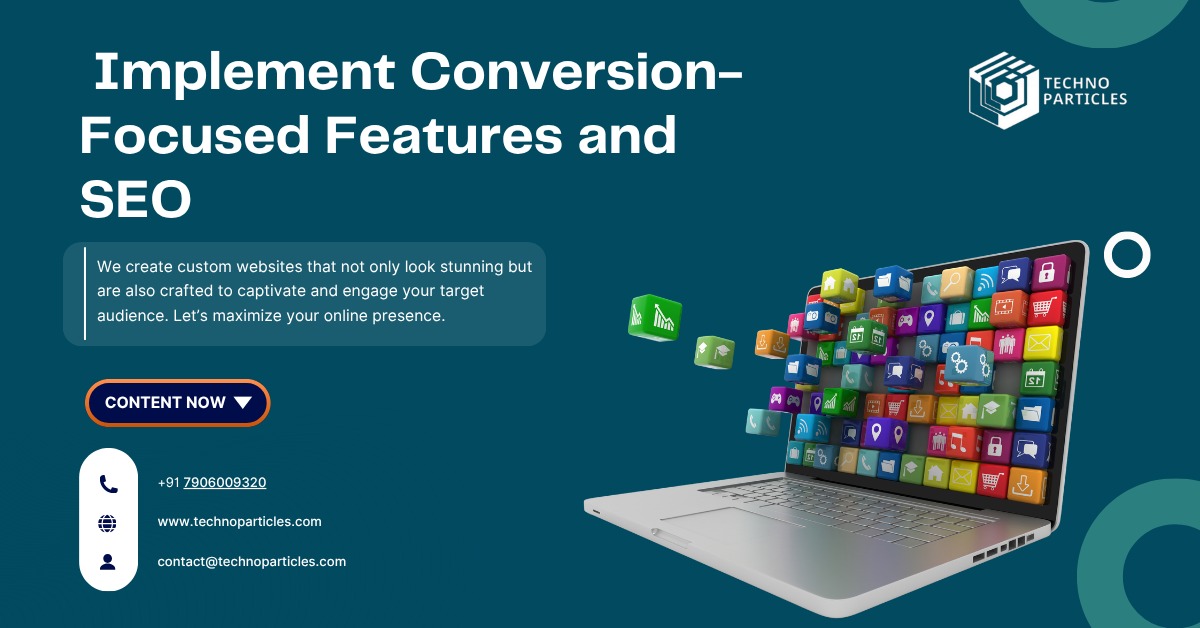 Implement Conversion-Focused Features and SEO

TECHNO PARTICLES

We create custom websites that not only look stunning but are also crafted to captivate and engage your target audience. Let's maximize your online presence.

CONTENT NOW

+91 7906009320

www.technoparticles.com

contact@technoparticles.com